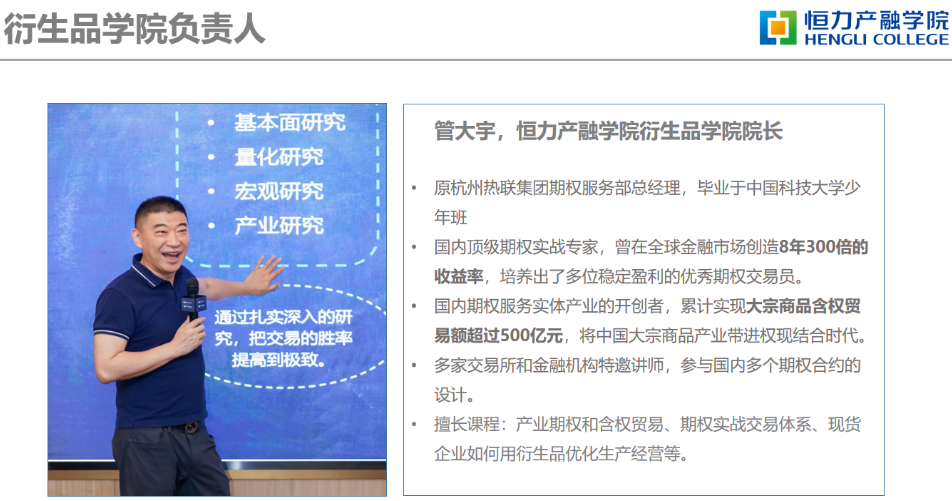 衍生品学院负责人

恒力产融学院
HENGLI COLLEGE

• 基本面研究
• 量化研究
• 宏观研究
• 产业研究

通过扎实深入的研究，把交易的胜率提高到极致。

管大宇，恒力产融学院衍生品学院院长

• 原杭州热联集团期权服务部总经理，毕业于中国科技大学少年班
• 国内顶级期权实战专家，曾在全球金融市场创造8年300倍的收益率，培养出了多位稳定盈利的优秀期权交易员。
• 国内期权服务实体产业的开创者，累计实现大宗商品含权贸易额超过500亿元，将中国大宗商品产业带进权现结合时代。
• 多家交易所和金融机构特邀讲师，参与国内多个期权合约的设计。
• 擅长课程：产业期权和含权贸易、期权实战交易体系、现货企业如何用衍生品优化生产经营等。